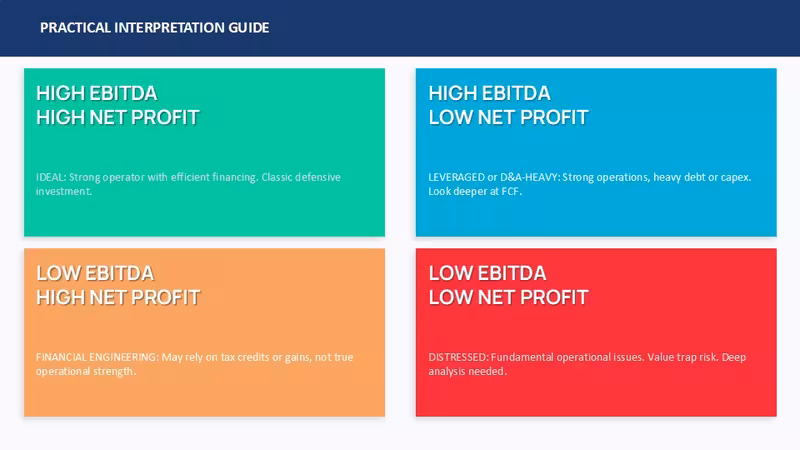 PRACTICAL INTERPRETATION GUIDE

HIGH EBITDA
HIGH NET PROFIT

IDEAL: Strong operator with efficient financing. Classic defensive investment.

HIGH EBITDA
LOW NET PROFIT

LEVERAGED or D&A-HEAVY: Strong operations, heavy debt or capex. Look deeper at FCF.

LOW EBITDA
HIGH NET PROFIT

FINANCIAL ENGINEERING: May rely on tax credits or gains, not true operational strength.

LOW EBITDA
LOW NET PROFIT

DISTRESSED: Fundamental operational issues. Value trap risk. Deep analysis needed.